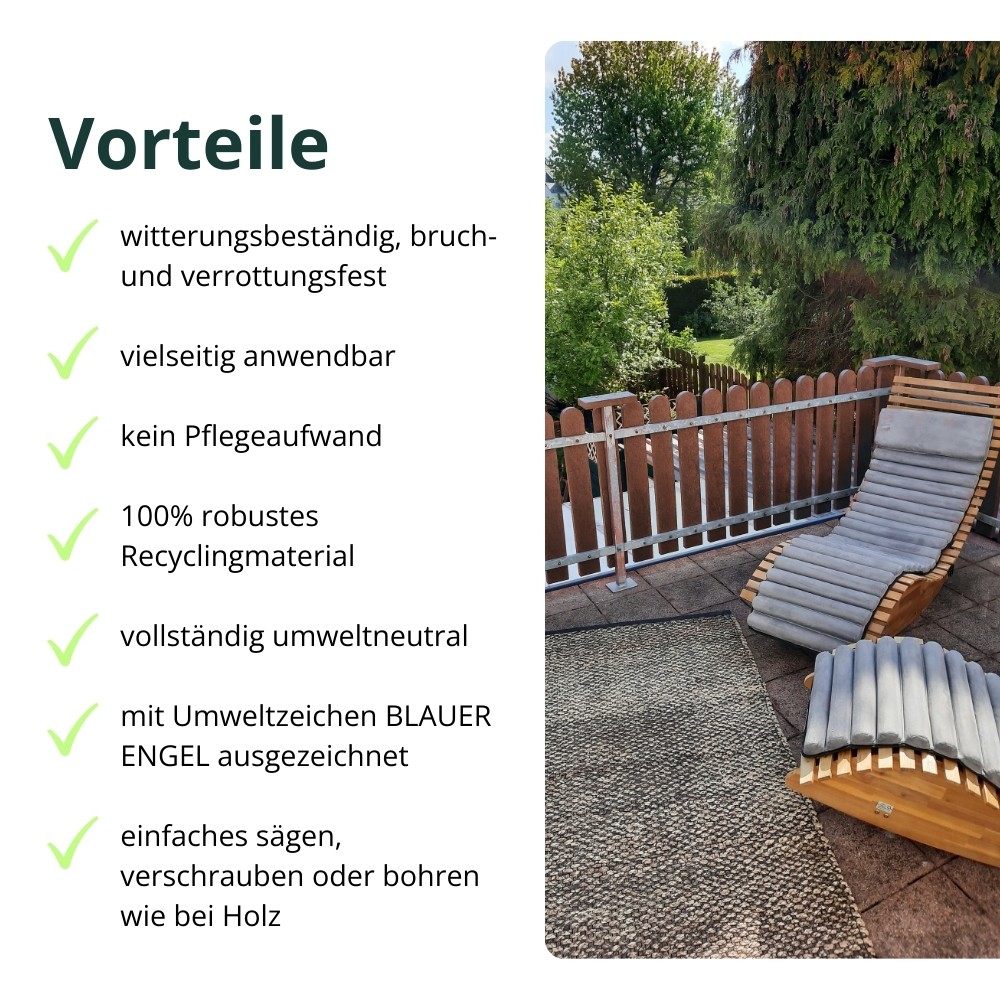 Vorteile

witterungsbeständig, bruch- und verrottungsfest

vielseitig anwendbar

kein Pflegeaufwand

100% robustes Recyclingmaterial

vollständig umweltneutral

mit Umweltzeichen BLAUER ENGEL ausgezeichnet

einfaches sägen, verschrauben oder bohren wie bei Holz